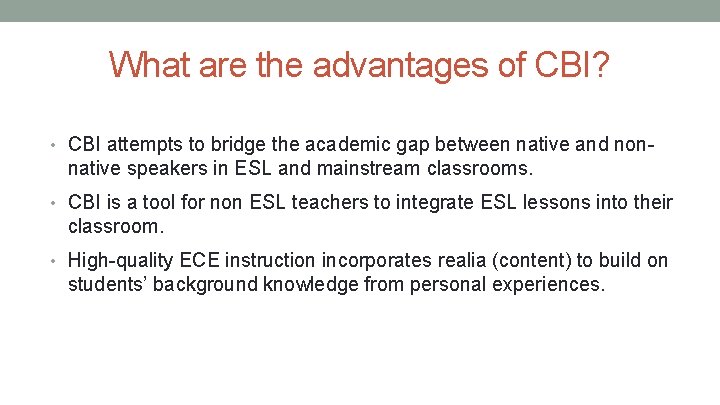 What are the advantages of CBI?

• CBI attempts to bridge the academic gap between native and non-native speakers in ESL and mainstream classrooms.

• CBI is a tool for non ESL teachers to integrate ESL lessons into their classroom.

• High-quality ECE instruction incorporates realia (content) to build on students' background knowledge from personal experiences.